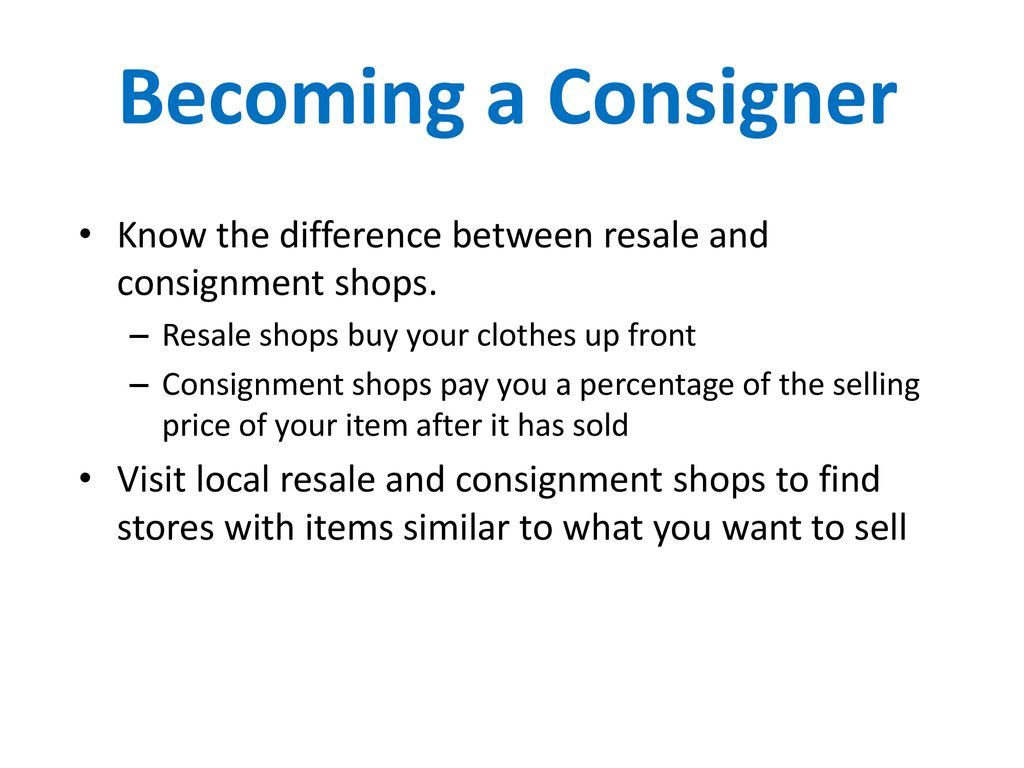 Becoming a Consigner

• Know the difference between resale and consignment shops.
– Resale shops buy your clothes up front
– Consignment shops pay you a percentage of the selling price of your item after it has sold
• Visit local resale and consignment shops to find stores with items similar to what you want to sell